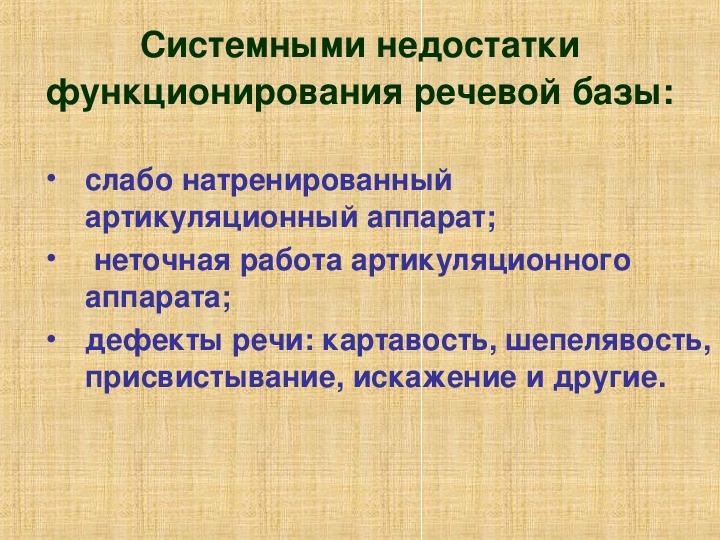 Системными недостатки функционирования речевой базы:

• слабо натренированный артикуляционный аппарат;
• неточная работа артикуляционного аппарата;
• дефекты речи: картавость, шепелявость, присвистывание, искажение и другие.